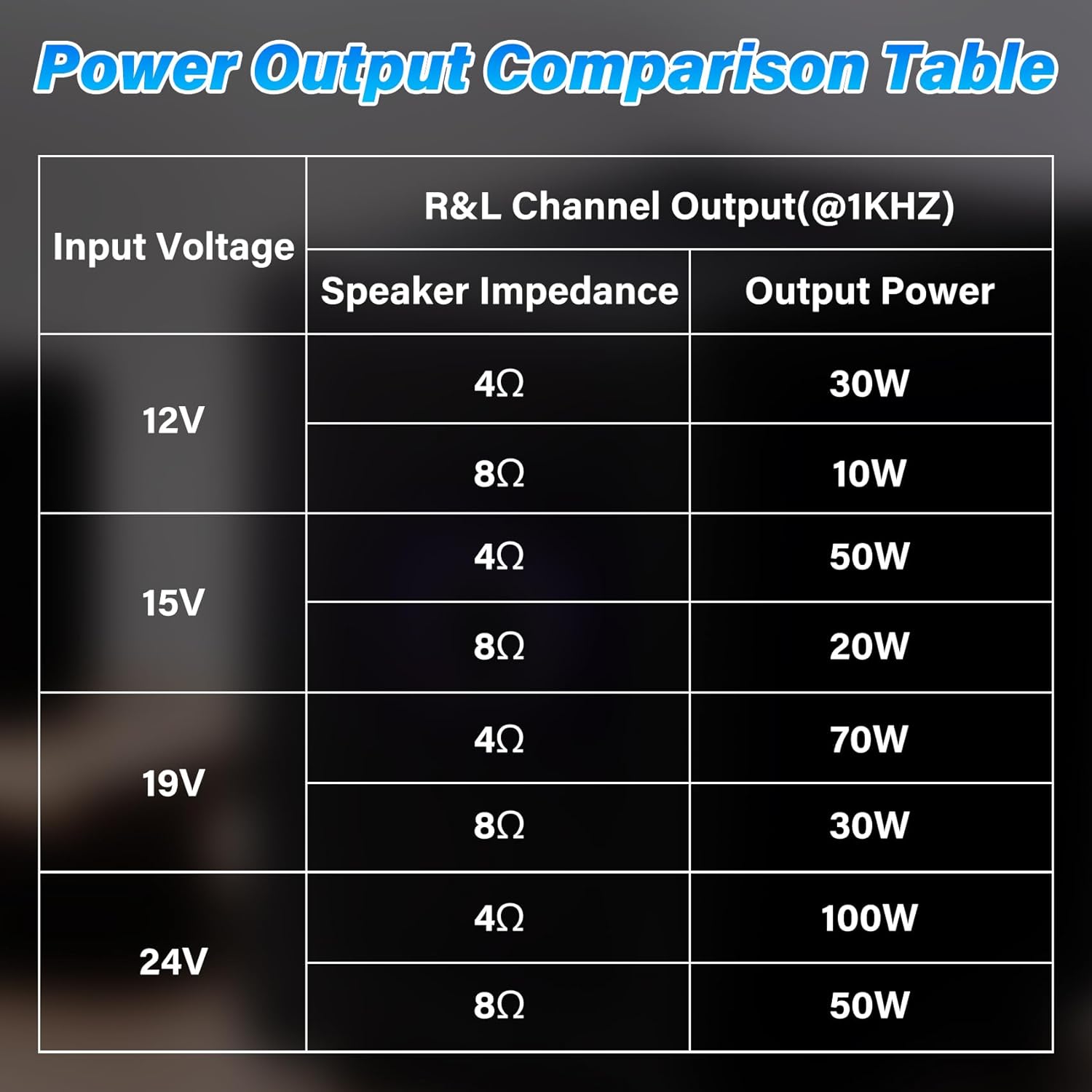 Power Output Comparison Table

| Input Voltage | R&L Channel Output(@1KHZ) | |
|---|---|---|
| | Speaker Impedance | Output Power |
| 12V | 4Ω | 30W |
| | 8Ω | 10W |
| 15V | 4Ω | 50W |
| | 8Ω | 20W |
| 19V | 4Ω | 70W |
| | 8Ω | 30W |
| 24V | 4Ω | 100W |
| | 8Ω | 50W |